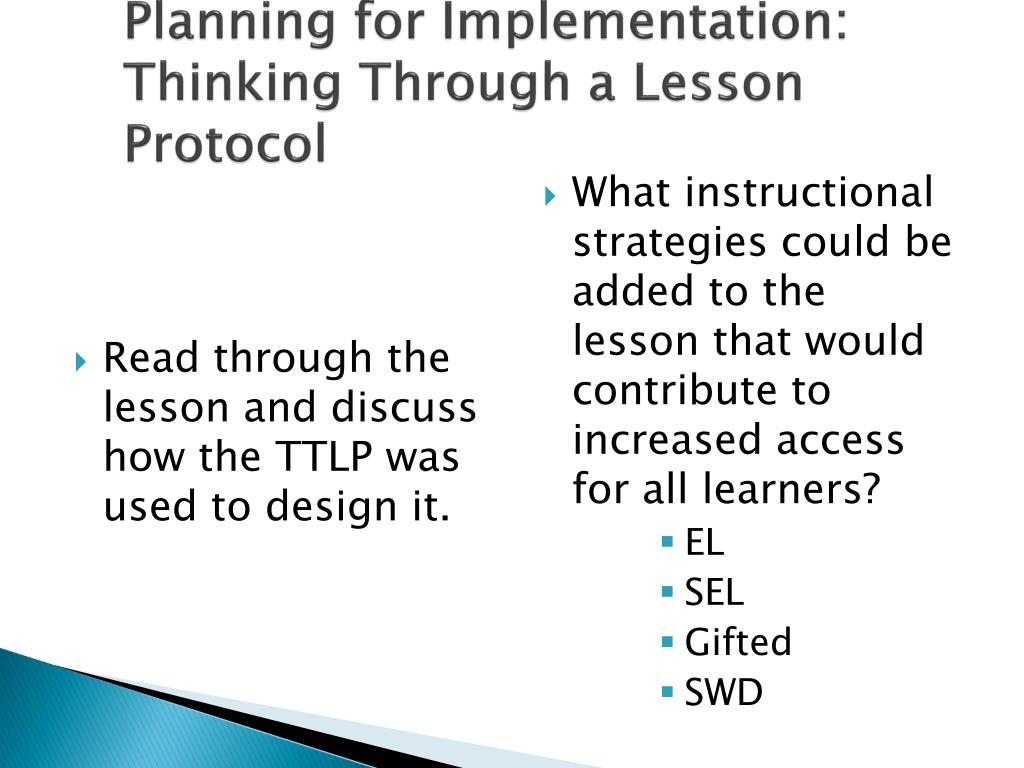 Planning for Implementation: Thinking Through a Lesson Protocol

Read through the lesson and discuss how the TTLP was used to design it.

What instructional strategies could be added to the lesson that would contribute to increased access for all learners?

EL
SEL
Gifted
SWD